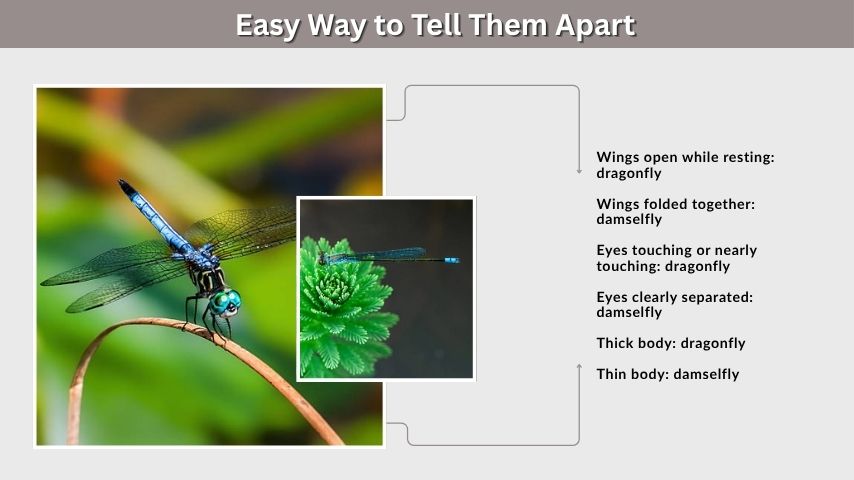 Easy Way to Tell Them Apart

Wings open while resting: dragonfly

Wings folded together: damselfly

Eyes touching or nearly touching: dragonfly

Eyes clearly separated: damselfly

Thick body: dragonfly

Thin body: damselfly